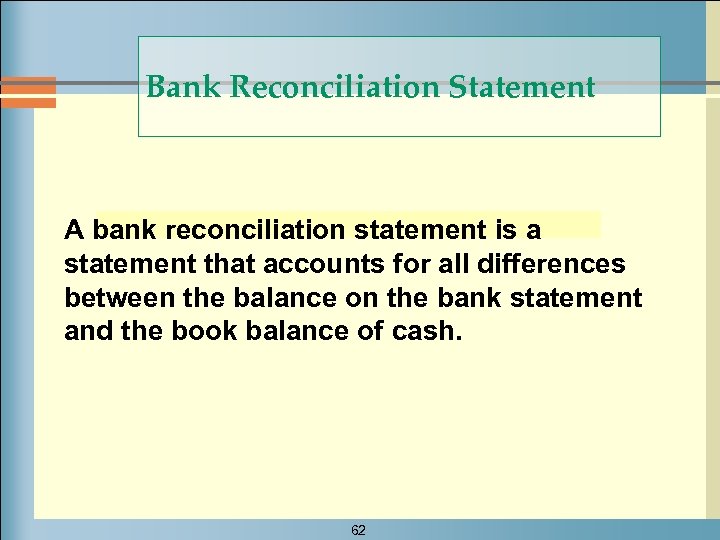 Bank Reconciliation Statement

A bank reconciliation statement is a statement that accounts for all differences between the balance on the bank statement and the book balance of cash.

62